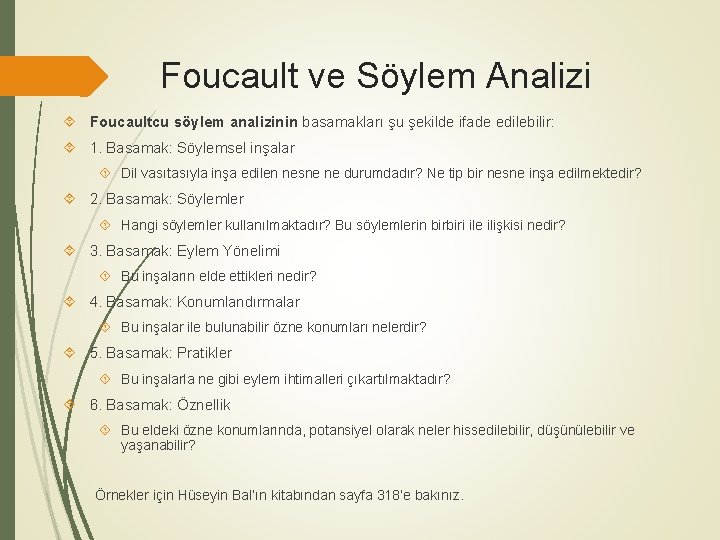 Foucault ve Söylem Analizi

Foucaultcu söylem analizinin basamakları şu şekilde ifade edilebilir:

1. Basamak: Söylemsel inşalar

Dil vasıtasıyla inşa edilen nesne ne durumdadır? Ne tip bir nesne inşa edilmektedir?

2. Basamak: Söylemler

Hangi söylemler kullanılmaktadır? Bu söylemlerin birbiri ile ilişkisi nedir?

3. Basamak: Eylem Yönelimi

Bu inşaların elde ettikleri nedir?

4. Basamak: Konumlandırmalar

Bu inşalar ile bulunabilir özne konumları nelerdir?

5. Basamak: Pratikler

Bu inşalarla ne gibi eylem ihtimalleri çıkartılmaktadır?

6. Basamak: Öznellik

Bu eldeki özne konumlarında, potansiyel olarak neler hissedilebilir, düşünülebilir ve yaşanabilir?

Örnekler için Hüseyin Bal'ın kitabından sayfa 318'e bakınız.